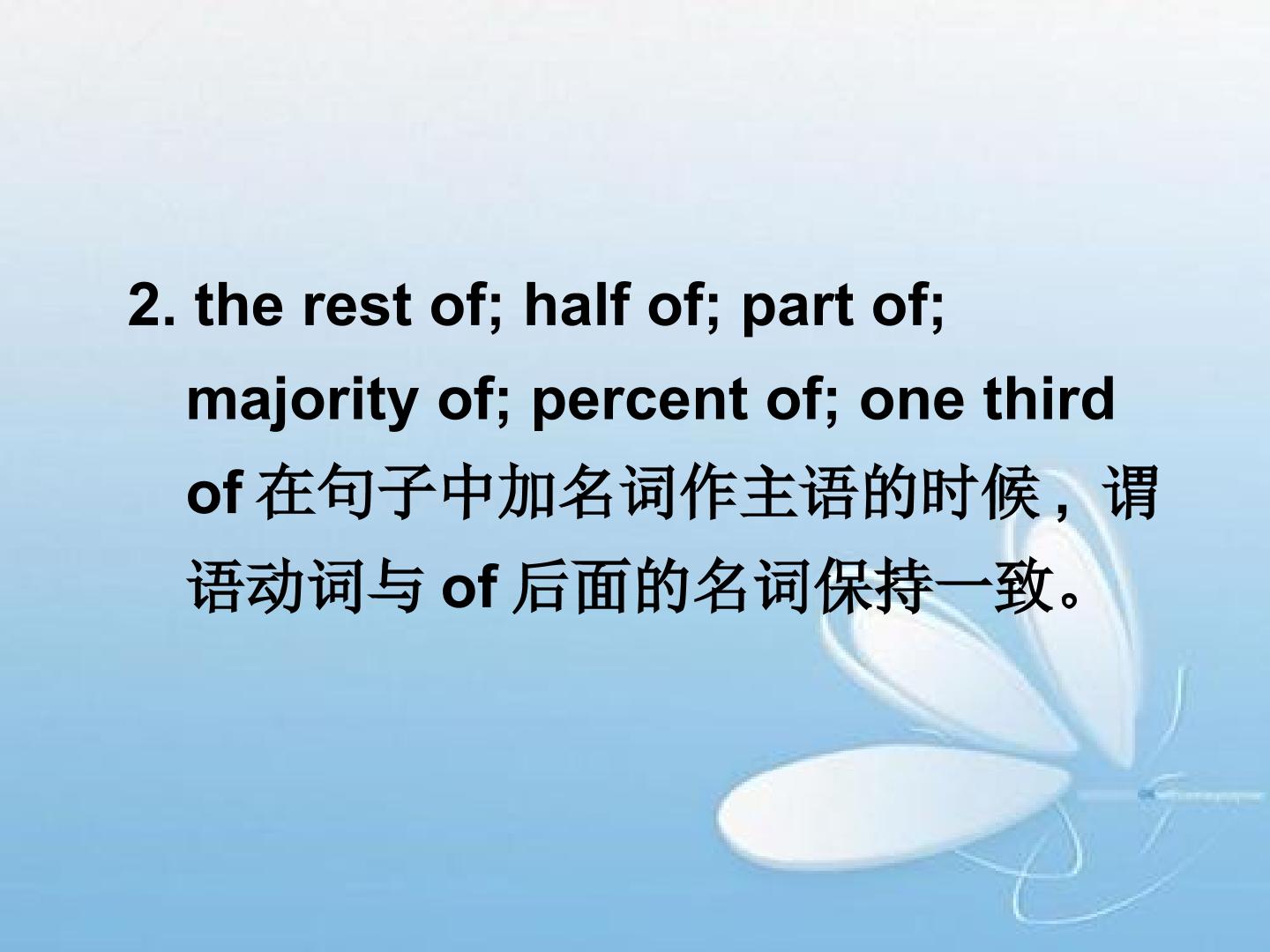 2. the rest of; half of; part of; majority of; percent of; one third of在句子中加名词作主语的时候，谓语动词与of后面的名词保持一致。